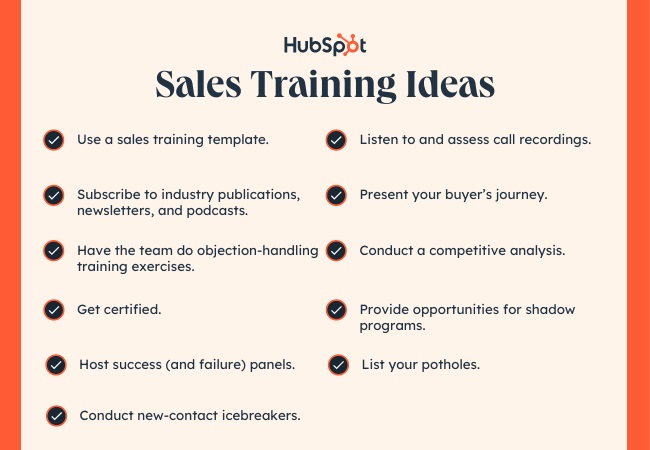 HubSpot

Sales Training Ideas

Use a sales training template.

Subscribe to industry publications, newsletters, and podcasts.

Have the team do objection-handling training exercises.

Get certified.

Host success (and failure) panels.

Conduct new-contact icebreakers.

Listen to and assess call recordings.

Present your buyer's journey.

Conduct a competitive analysis.

Provide opportunities for shadow programs.

List your potholes.